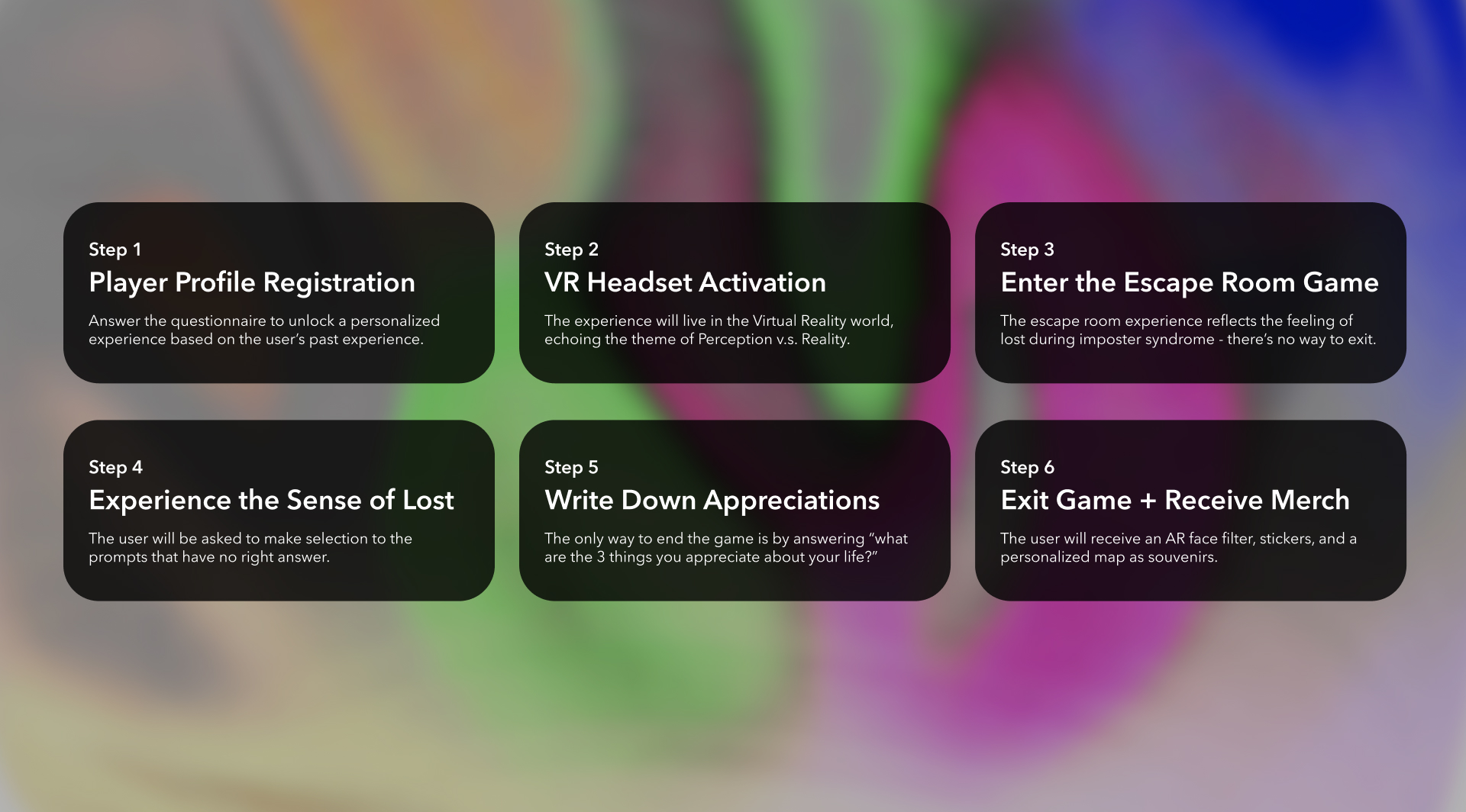 Step 1
Player Profile Registration

Answer the questionnaire to unlock a personalized experience based on the user's past experience.

Step 2
VR Headset Activation

The experience will live in the Virtual Reality world, echoing the theme of Perception v.s. Reality.

Step 3
Enter the Escape Room Game

The escape room experience reflects the feeling of lost during imposter syndrome - there's no way to exit.

Step 4
Experience the Sense of Lost

The user will be asked to make selection to the prompts that have no right answer.

Step 5
Write Down Appreciations

The only way to end the game is by answering "what are the 3 things you appreciate about your life?"

Step 6
Exit Game + Receive Merch

The user will receive an AR face filter, stickers, and a personalized map as souvenirs.